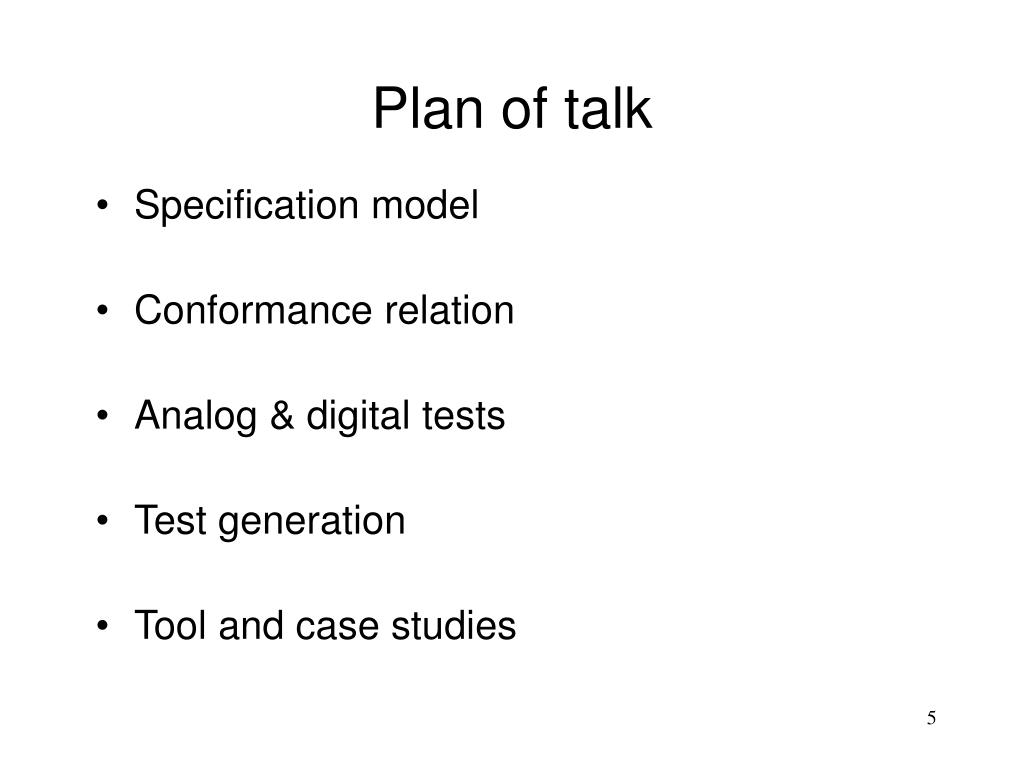 Plan of talk

• Specification model

• Conformance relation

• Analog & digital tests

• Test generation

• Tool and case studies

5